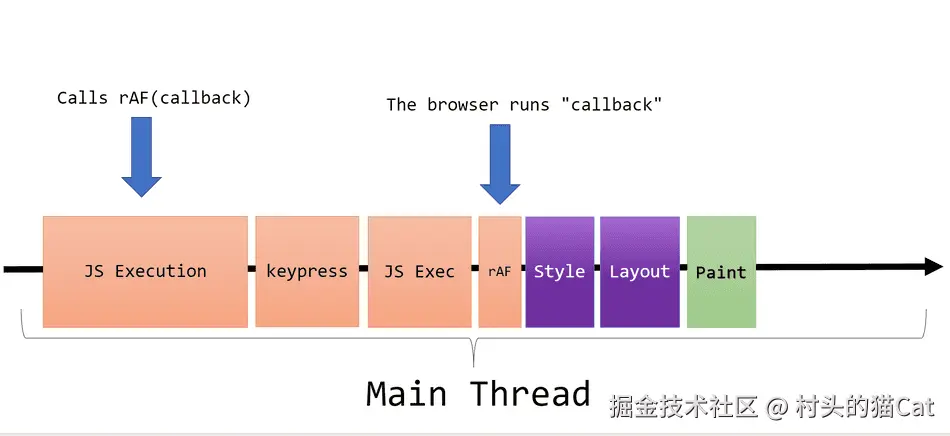 Calls rAF(callback)

The browser runs "callback"

JS Execution

keypress

JS Exec

rAF

Style

Layout

Paint

Main Thread

掘金技术社区 @ 村头的猫Cat